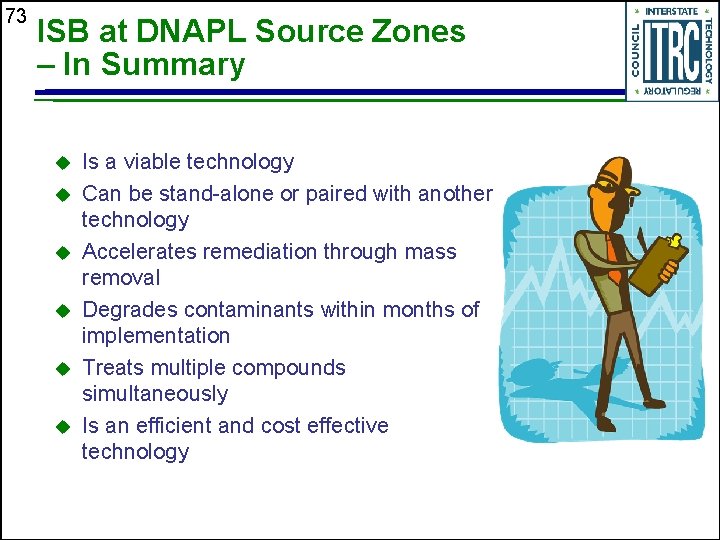 73

ISB at DNAPL Source Zones
– In Summary

INTERSTATE
TECHNOLOGY
REGULATORY
COUNCIL
ITRC

• Is a viable technology
• Can be stand-alone or paired with another technology
• Accelerates remediation through mass removal
• Degrades contaminants within months of implementation
• Treats multiple compounds simultaneously
• Is an efficient and cost effective technology